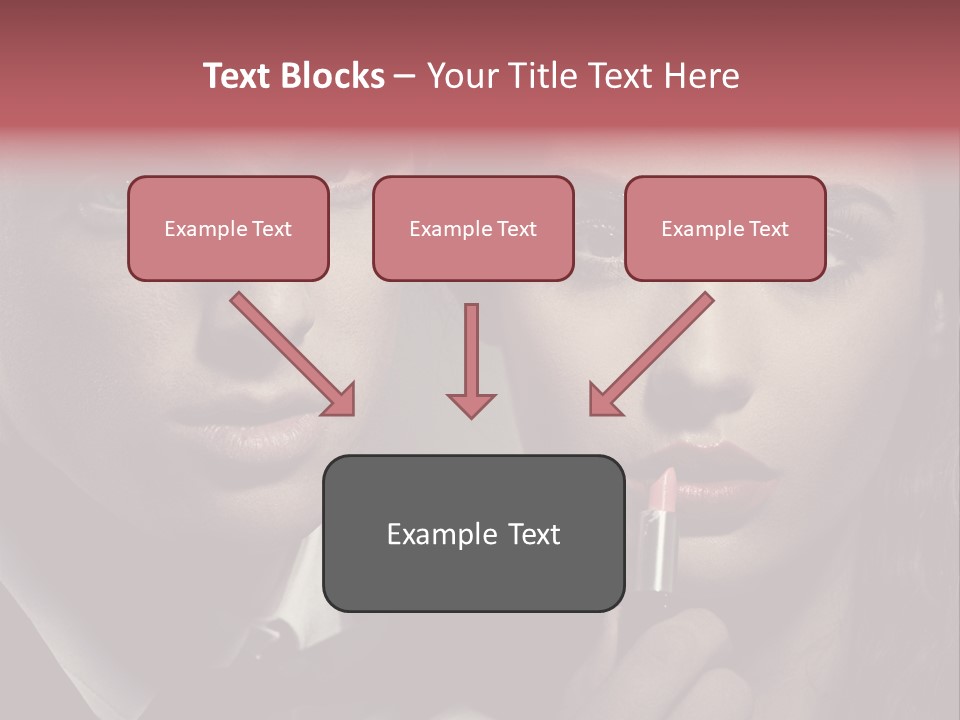 Text Blocks – Your Title Text Here

Example Text

Example Text

Example Text

Example Text